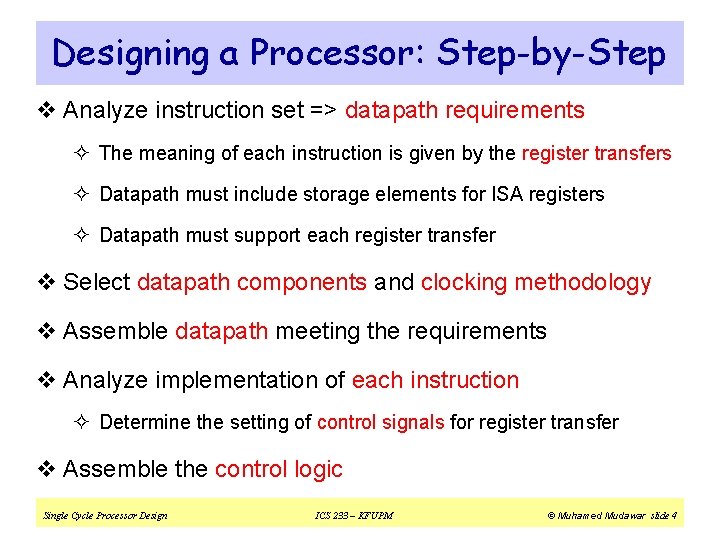 Designing a Processor: Step-by-Step

❖ Analyze instruction set => datapath requirements

✧ The meaning of each instruction is given by the register transfers

✧ Datapath must include storage elements for ISA registers

✧ Datapath must support each register transfer

❖ Select datapath components and clocking methodology

❖ Assemble datapath meeting the requirements

❖ Analyze implementation of each instruction

✧ Determine the setting of control signals for register transfer

❖ Assemble the control logic

Single Cycle Processor Design ICS 233 – KFUPM © Muhamed Mudawar slide 4